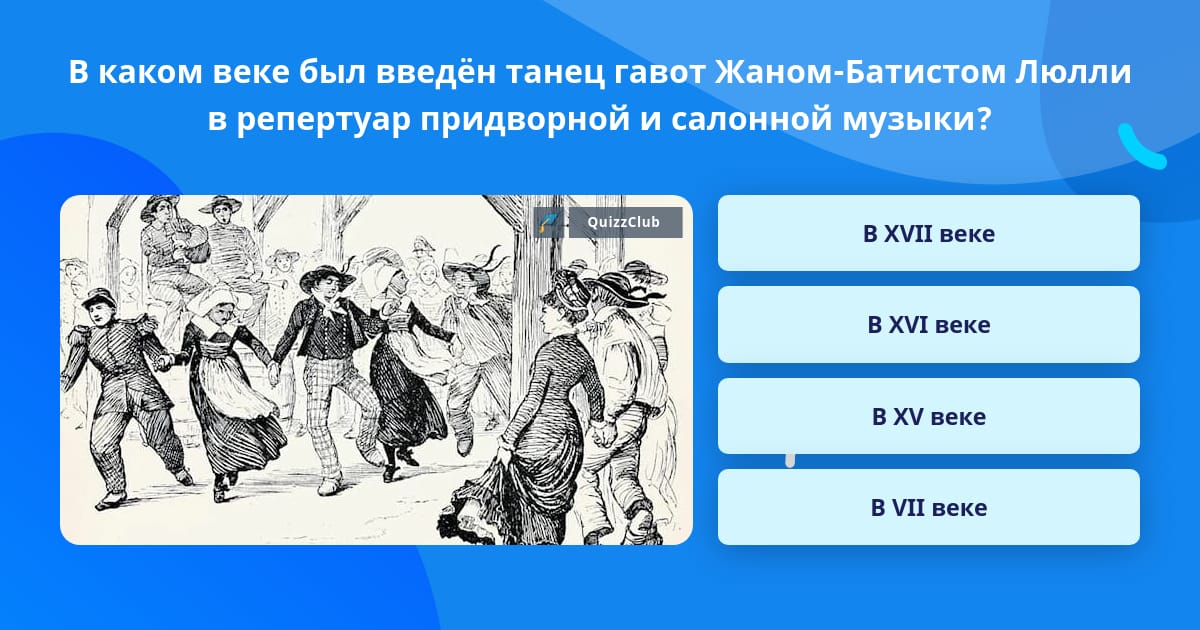 В каком веке был введён танец гавот Жаном-Батистом Люлли в репертуар придворной и салонной музыки?

QuizzClub

В XVII веке

В XVI веке

В XV веке

В VII веке